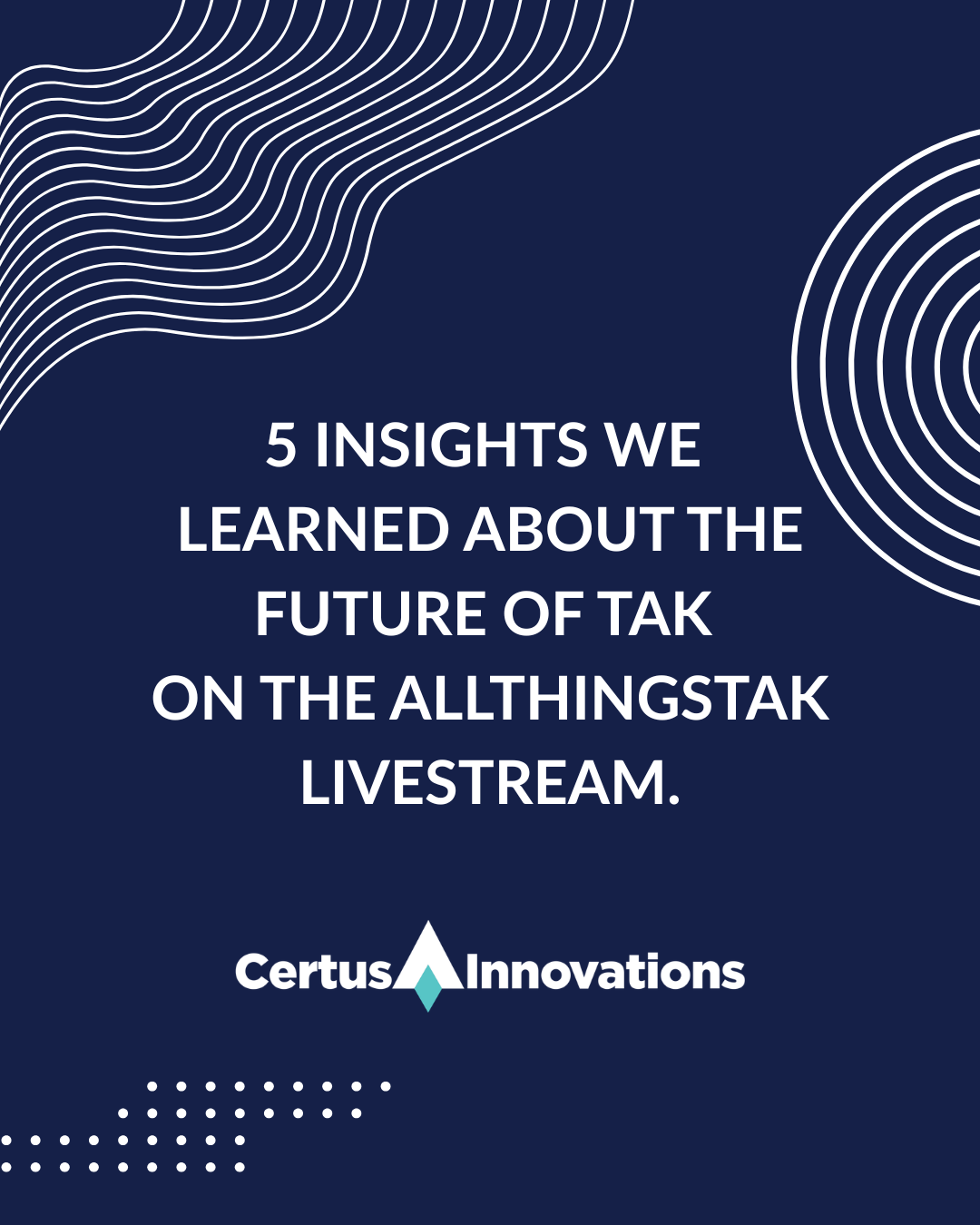 5 INSIGHTS WE LEARNED ABOUT THE FUTURE OF TAK ON THE ALLTHINGSTAK LIVESTREAM.

Certus Innovations